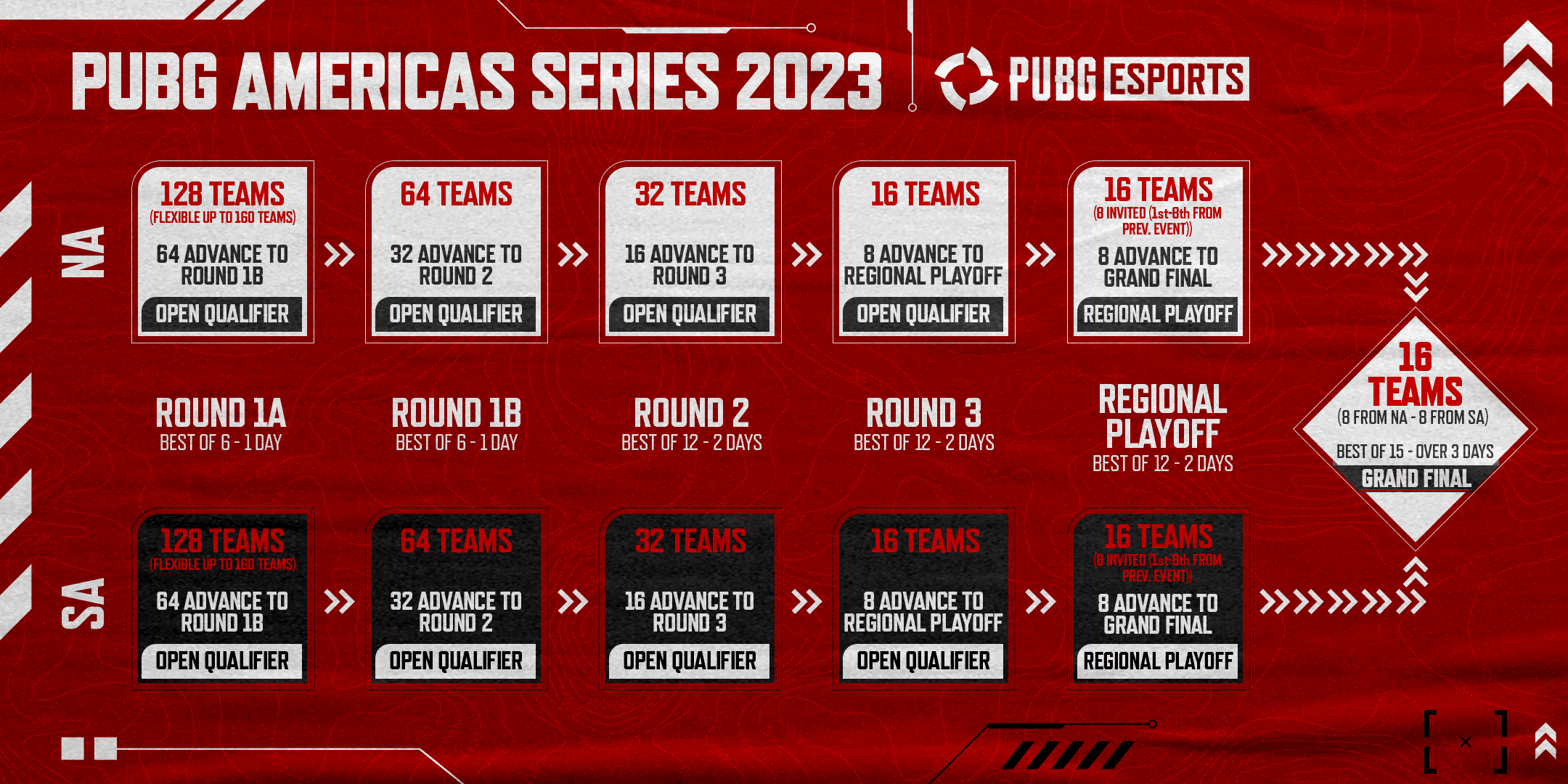 PUBG AMERICAS SERIES 2023

PUBG ESPORTS

NA

128 TEAMS
(FLEXIBLE UP TO 160 TEAMS)
64 ADVANCE TO ROUND 1B
OPEN QUALIFIER

64 TEAMS
32 ADVANCE TO ROUND 2
OPEN QUALIFIER

32 TEAMS
16 ADVANCE TO ROUND 3
OPEN QUALIFIER

16 TEAMS
8 ADVANCE TO REGIONAL PLAYOFF
OPEN QUALIFIER

16 TEAMS
(8 INVITED (1st-8th FROM PREV. EVENT))
8 ADVANCE TO GRAND FINAL
REGIONAL PLAYOFF

ROUND 1A
BEST OF 6 - 1 DAY

ROUND 1B
BEST OF 6 - 1 DAY

ROUND 2
BEST OF 12 - 2 DAYS

ROUND 3
BEST OF 12 - 2 DAYS

REGIONAL PLAYOFF
BEST OF 12 - 2 DAYS

16 TEAMS
(8 FROM NA - 8 FROM SA)
BEST OF 15 - OVER 3 DAYS
GRAND FINAL

SA

128 TEAMS
(FLEXIBLE UP TO 160 TEAMS)
64 ADVANCE TO ROUND 1B
OPEN QUALIFIER

64 TEAMS
32 ADVANCE TO ROUND 2
OPEN QUALIFIER

32 TEAMS
16 ADVANCE TO ROUND 3
OPEN QUALIFIER

16 TEAMS
8 ADVANCE TO REGIONAL PLAYOFF
OPEN QUALIFIER

16 TEAMS
(8 INVITED (1st-8th FROM PREV. EVENT))
8 ADVANCE TO GRAND FINAL
REGIONAL PLAYOFF